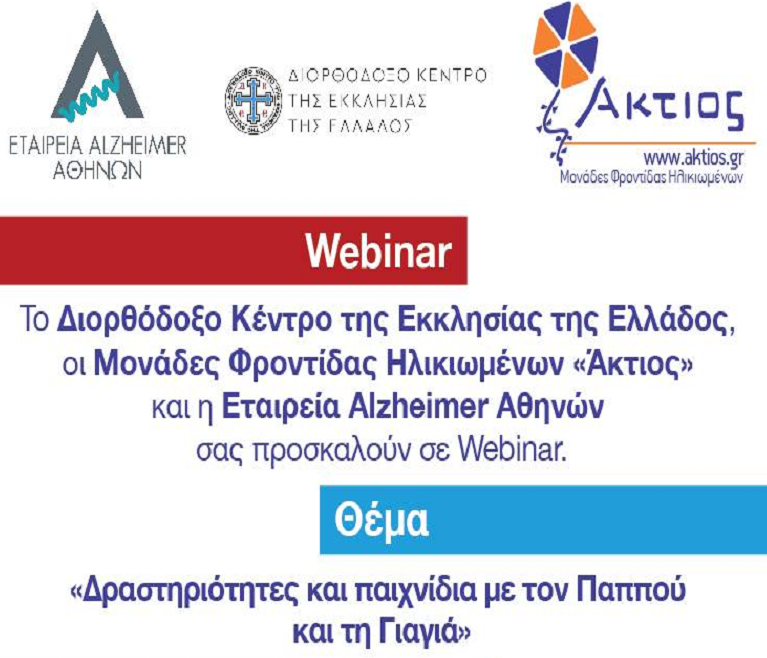 ΕΤΑΙΡΕΙΑ ALZHEIMER ΑΘΗΝΩΝ

ΔΙΟΡΘΟΔΟΞΟ ΚΕΝΤΡΟ ΤΗΣ ΕΚΚΛΗΣΙΑΣ ΤΗΣ ΕΛΛΑΔΟΣ

Άκτιος
www.aktios.gr
Μονάδες Φροντίδας Ηλικιωμένων

Webinar

Το Διορθόδοξο Κέντρο της Εκκλησίας της Ελλάδος, οι Μονάδες Φροντίδας Ηλικιωμένων «Άκτιος» και η Εταιρεία Alzheimer Αθηνών σας προσκαλούν σε Webinar.

Θέμα

«Δραστηριότητες και παιχνίδια με τον Παππού και τη Γιαγιά»